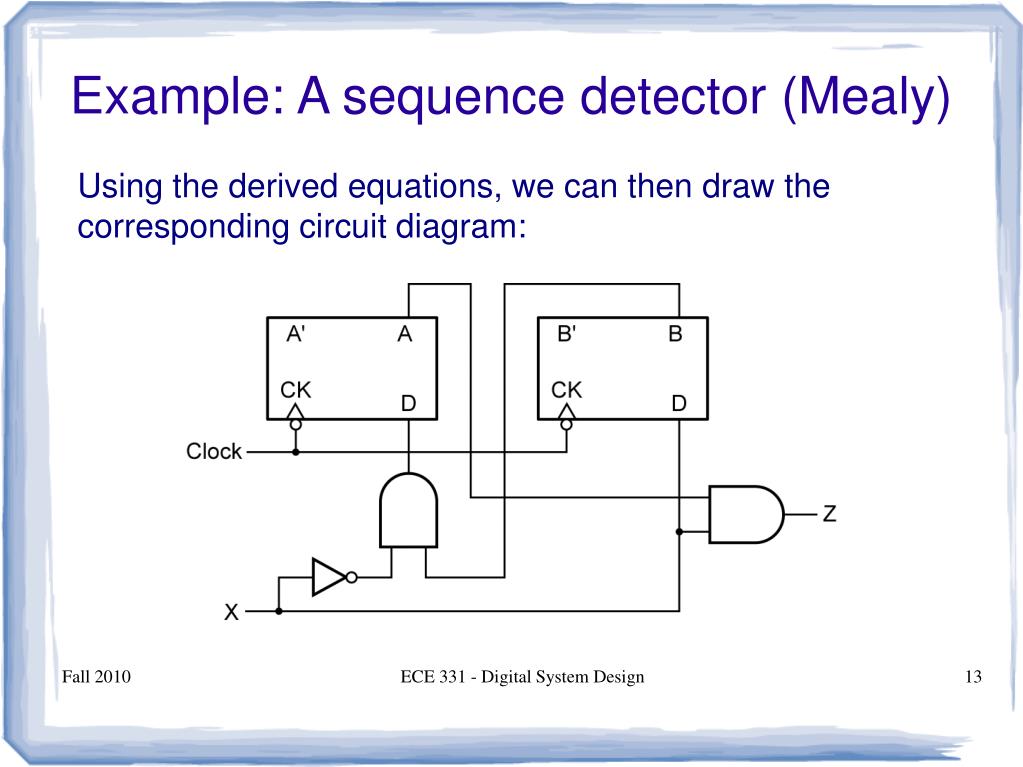 Example: A sequence detector (Mealy)

Using the derived equations, we can then draw the corresponding circuit diagram:

A' A
CK D

B' B
CK D

Clock

Z

X

Fall 2010

ECE 331 - Digital System Design

13